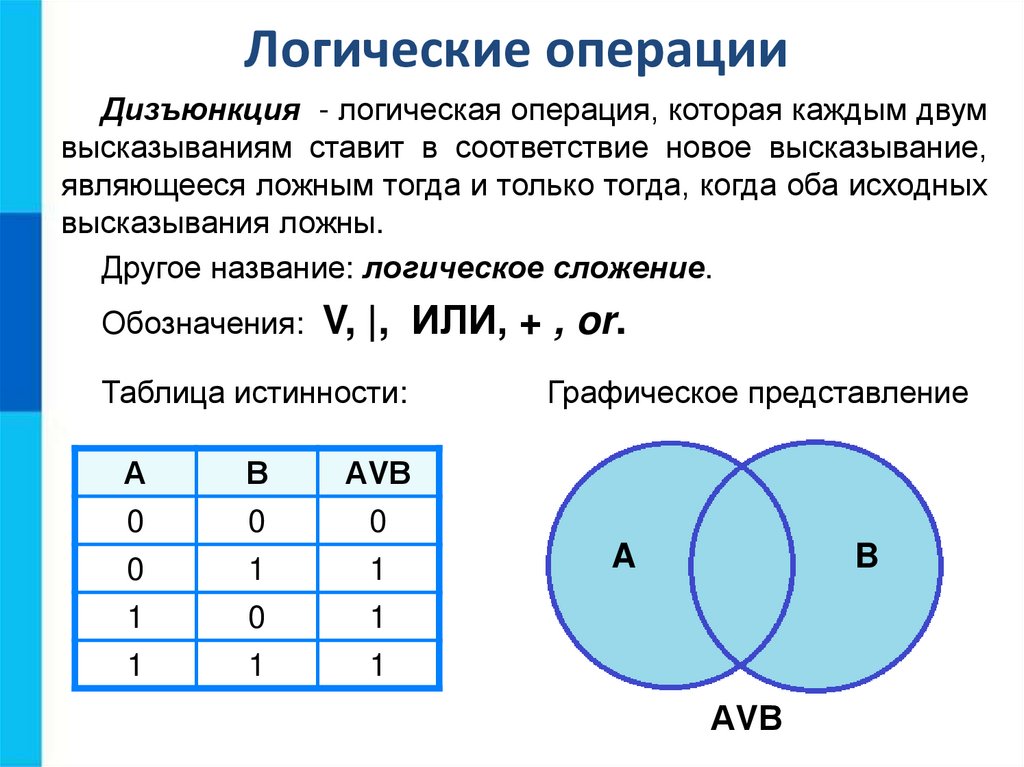 Логические операции

Дизъюнкция - логическая операция, которая каждым двум высказываниям ставит в соответствие новое высказывание, являющееся ложным тогда и только тогда, когда оба исходных высказывания ложны.

Другое название: логическое сложение.

Обозначения: V, |, ИЛИ, + , or.

Таблица истинности:

| A | B | AVB |
|---|---|---|
| 0 | 0 | 0 |
| 0 | 1 | 1 |
| 1 | 0 | 1 |
| 1 | 1 | 1 |

Графическое представление

A

B

AVB